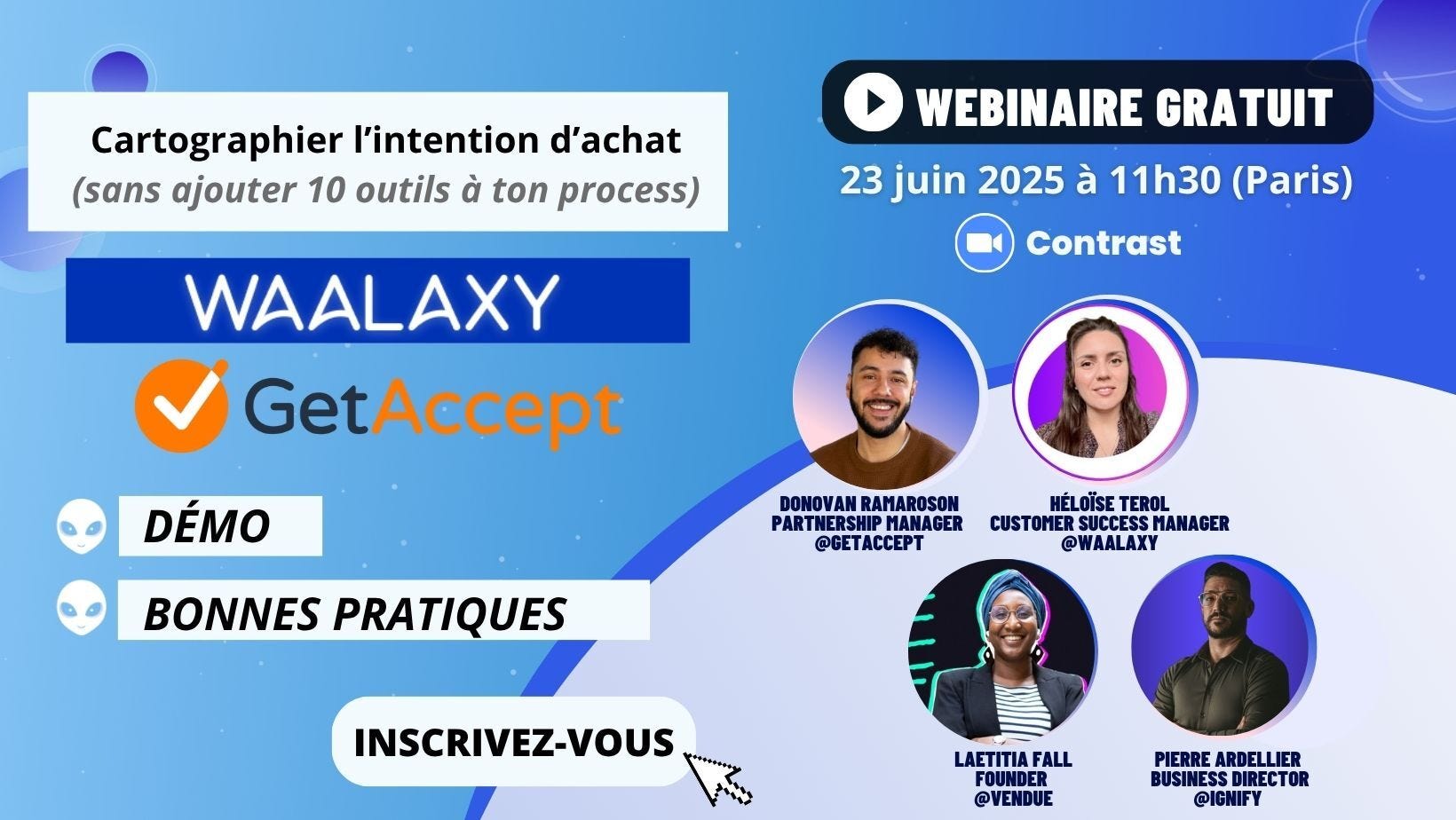 Cartographier l'intention d'achat
(sans ajouter 10 outils à ton process)

WAALAXY

GetAccept

DÉMO

BONNES PRATIQUES

INSCRIVEZ-VOUS

WEBINAIRE GRATUIT

23 juin 2025 à 11h30 (Paris)

Contrast

DONOVAN RAMAROSON
PARTNERSHIP MANAGER
@GETACCEPT

HÉLOÏSE TEROL
CUSTOMER SUCCESS MANAGER
@WAALAXY

LAETITIA FALL
FOUNDER
@VENDUE

PIERRE ARDELLIER
BUSINESS DIRECTOR
@IGNIFY